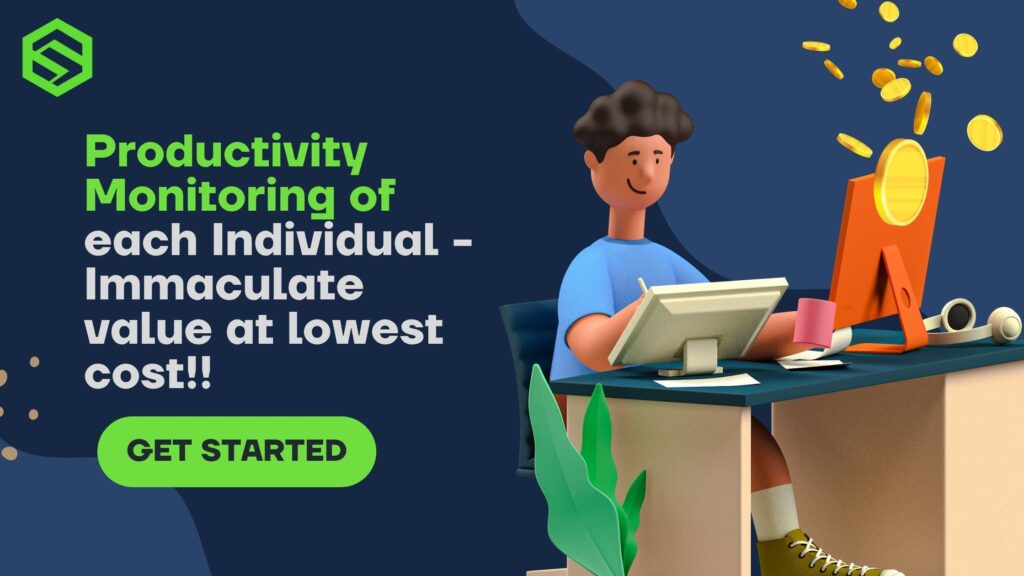 Productivity Monitoring of each Individual - Immaculate value at lowest cost!!

GET STARTED